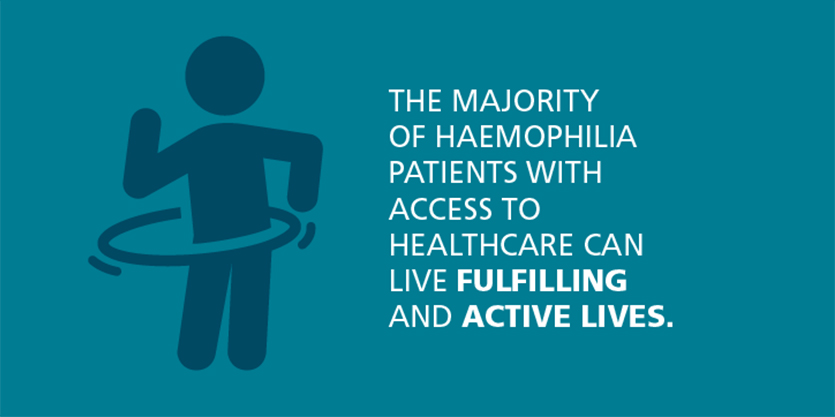 THE MAJORITY OF HAEMOPHILIA PATIENTS WITH ACCESS TO HEALTHCARE CAN LIVE FULFILLING AND ACTIVE LIVES.